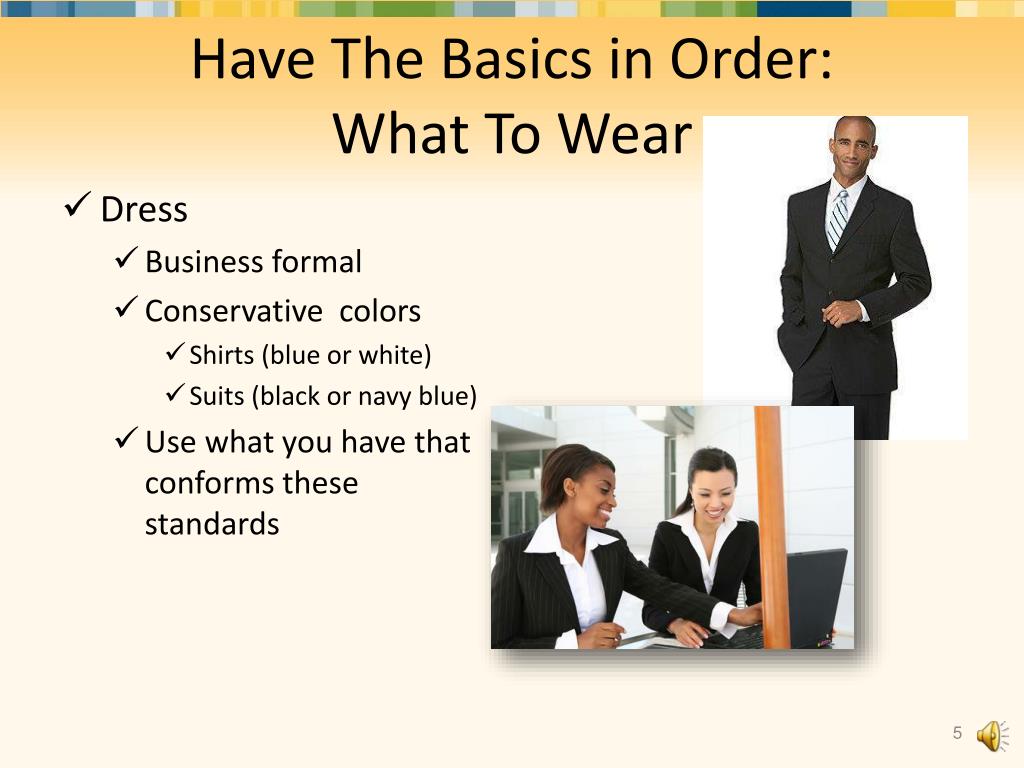 Have The Basics in Order:
What To Wear

✓ Dress
✓ Business formal
✓ Conservative colors
✓ Shirts (blue or white)
✓ Suits (black or navy blue)
✓ Use what you have that conforms these standards

5